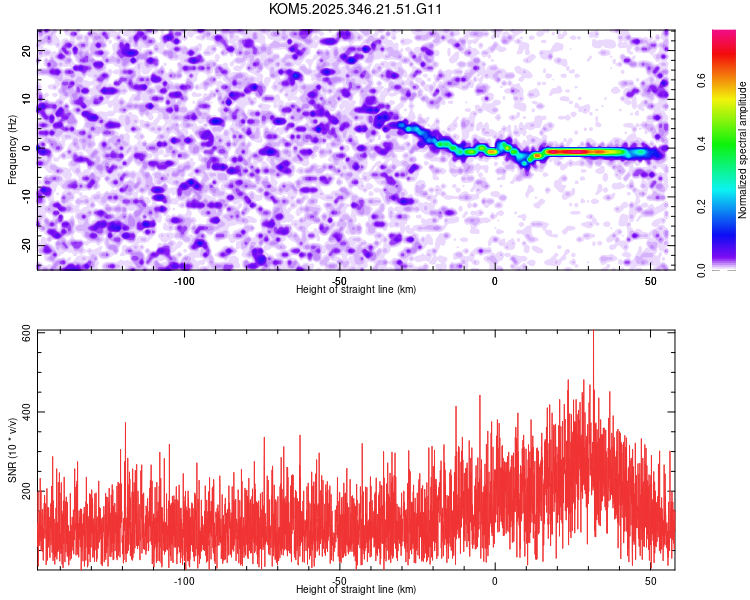 KOM5.2025.346.21.51.G11

Frequency (Hz)
20
10
0
-10
-20
-100
-50
0
50
Height of straight line (km)

Normalized spectral amplitude
0.0
0.2
0.4
0.6

SNR (10 * v/v)
600
400
200
-100
-50
0
50
Height of straight line (km)